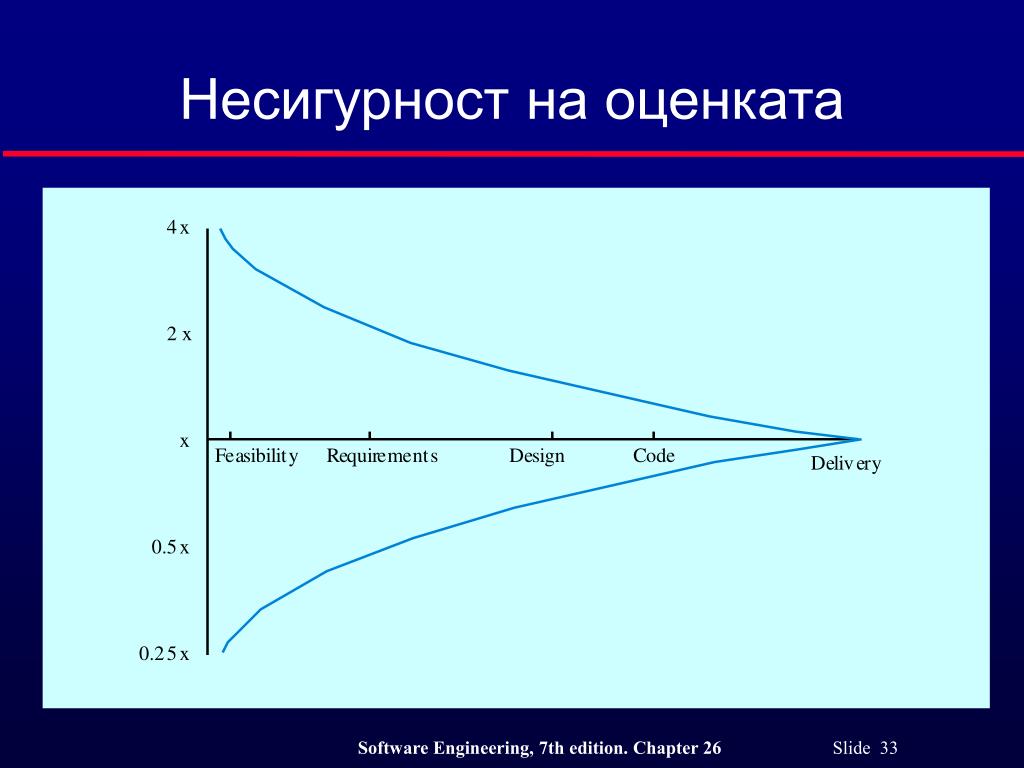 Несигурност на оценката

4x

2x

x

0.5x

0.25x

Feasibility

Requirements

Design

Code

Delivery

Software Engineering, 7th edition. Chapter 26

Slide 33